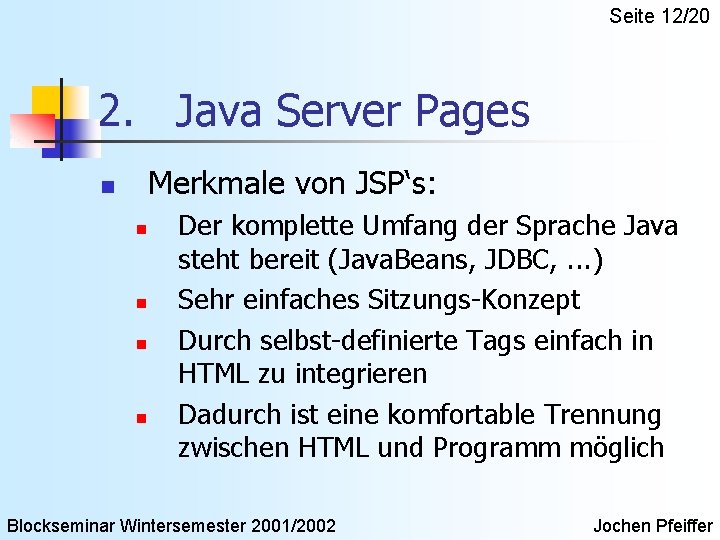 Seite 12/20

2. Java Server Pages

Merkmale von JSP‘s:

Der komplette Umfang der Sprache Java steht bereit (JavaBeans, JDBC, ...)

Sehr einfaches Sitzungs-Konzept

Durch selbst-definierte Tags einfach in HTML zu integrieren

Dadurch ist eine komfortable Trennung zwischen HTML und Programm möglich

Blockseminar Wintersemester 2001/2002

Jochen Pfeiffer